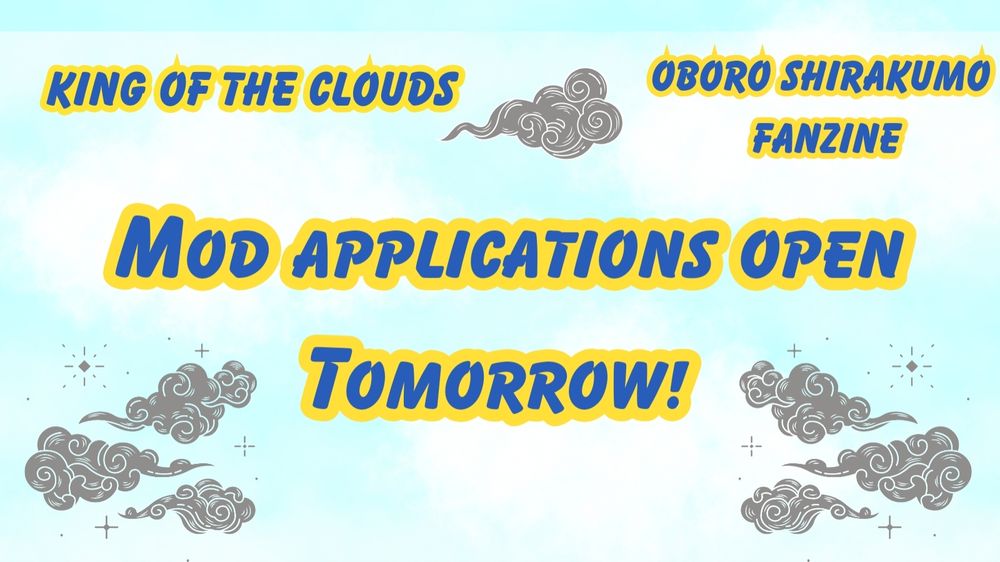 KING OF THE CLOUDS

OBORO SHIRAKUMO FANZINE

MOD APPLICATIONS OPEN

TOMORROW!